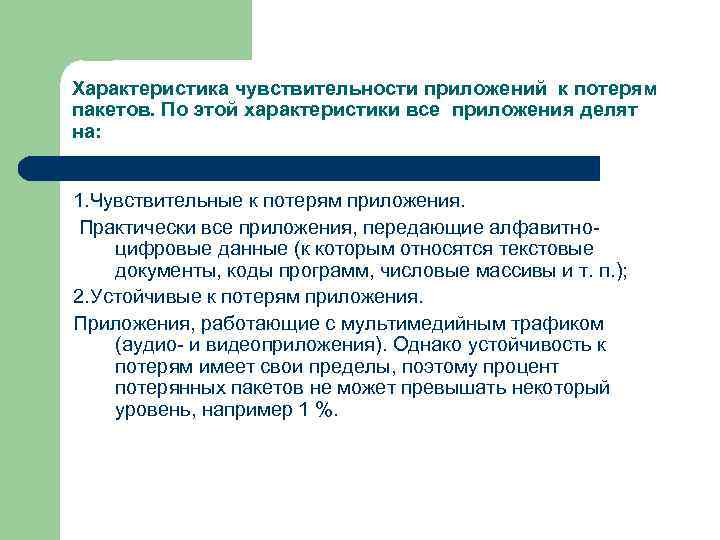 Характеристика чувствительности приложений к потерям пакетов. По этой характеристики все приложения делят на:

1.Чувствительные к потерям приложения.

Практически все приложения, передающие алфавитно-цифровые данные (к которым относятся текстовые документы, коды программ, числовые массивы и т. п.);

2.Устойчивые к потерям приложения.

Приложения, работающие с мультимедийным трафиком (аудио- и видеоприложения). Однако устойчивость к потерям имеет свои пределы, поэтому процент потерянных пакетов не может превышать некоторый уровень, например 1 %.